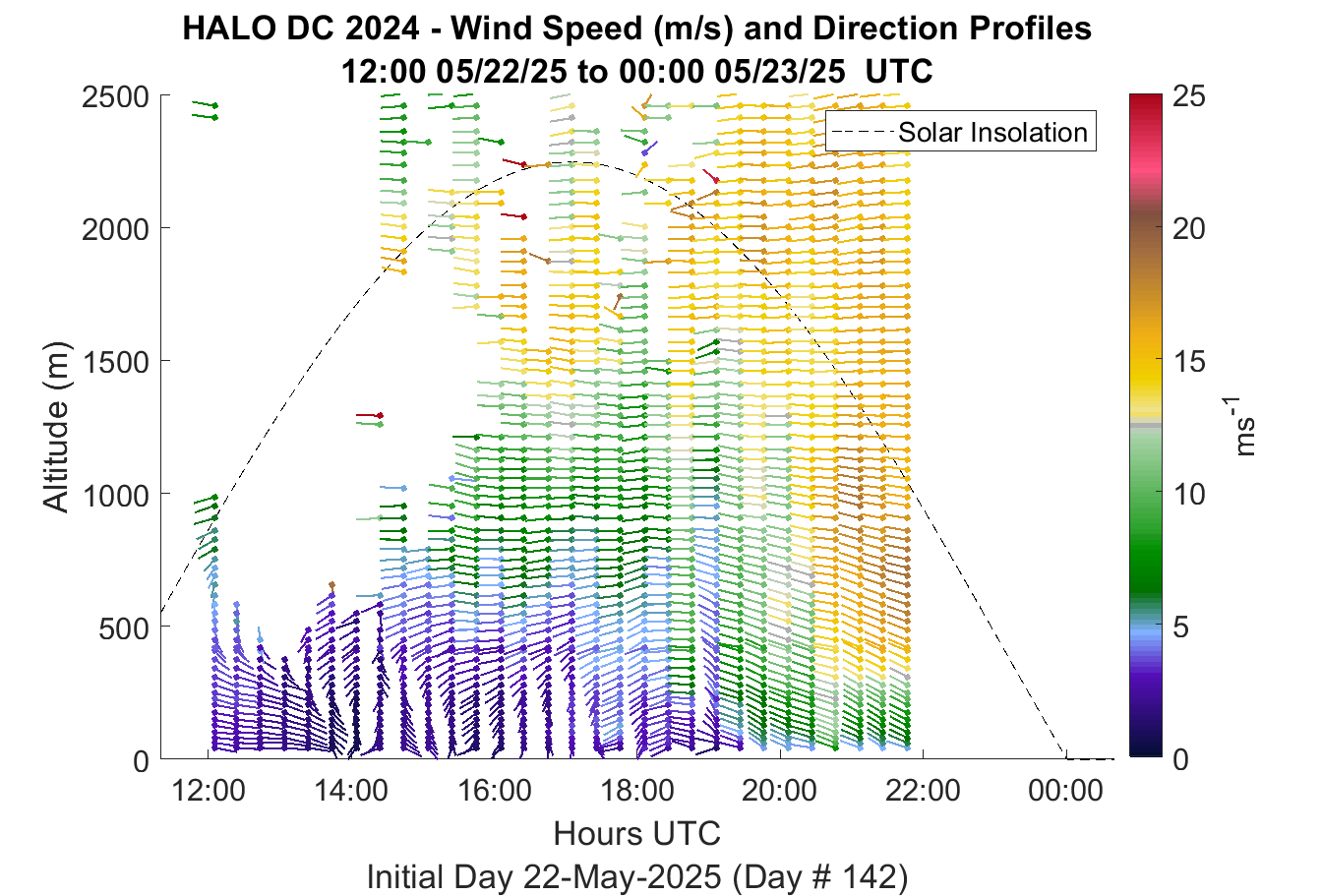 HALO DC 2024 - Wind Speed (m/s) and Direction Profiles
12:00 05/22/25 to 00:00 05/23/25 UTC

Solar Insolation

Altitude (m)

2500
2000
1500
1000
500
0

12:00
14:00
16:00
18:00
20:00
22:00
00:00

Hours UTC

Initial Day 22-May-2025 (Day # 142)

25
20
15
10
5
0

$ms^{-1}$